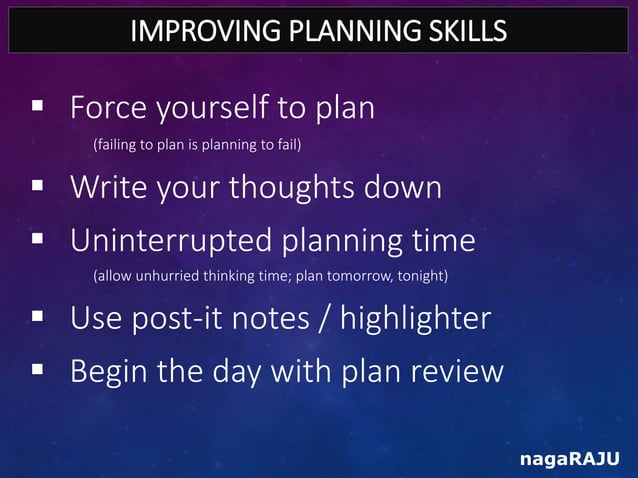 IMPROVING PLANNING SKILLS

▪ Force yourself to plan
(failing to plan is planning to fail)

▪ Write your thoughts down

▪ Uninterrupted planning time
(allow unhurried thinking time; plan tomorrow, tonight)

▪ Use post-it notes / highlighter

▪ Begin the day with plan review

nagaRAJU